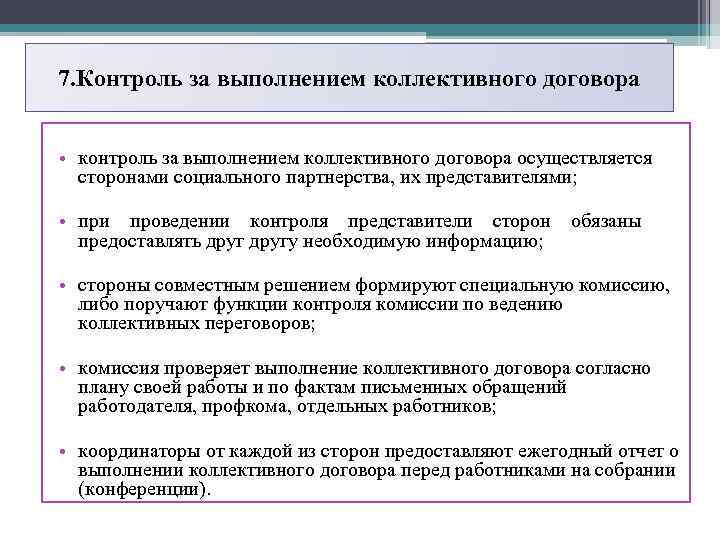 7.Контроль за выполнением коллективного договора

• контроль за выполнением коллективного договора осуществляется сторонами социального партнерства, их представителями;

• при проведении контроля представители сторон обязаны предоставлять друг другу необходимую информацию;

• стороны совместным решением формируют специальную комиссию, либо поручают функции контроля комиссии по ведению коллективных переговоров;

• комиссия проверяет выполнение коллективного договора согласно плану своей работы и по фактам письменных обращений работодателя, профкома, отдельных работников;

• координаторы от каждой из сторон предоставляют ежегодный отчет о выполнении коллективного договора перед работниками на собрании (конференции).